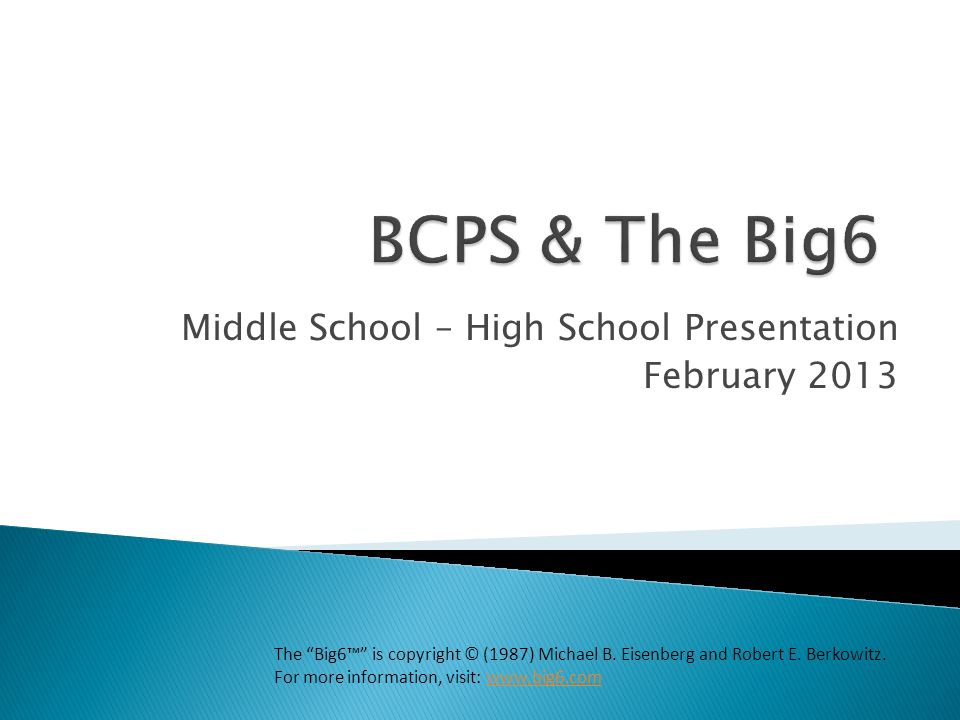 BCPS & The Big6

Middle School – High School Presentation
February 2013

The “Big6™” is copyright © (1987) Michael B. Eisenberg and Robert E. Berkowitz.
For more information, visit: www.big6.com